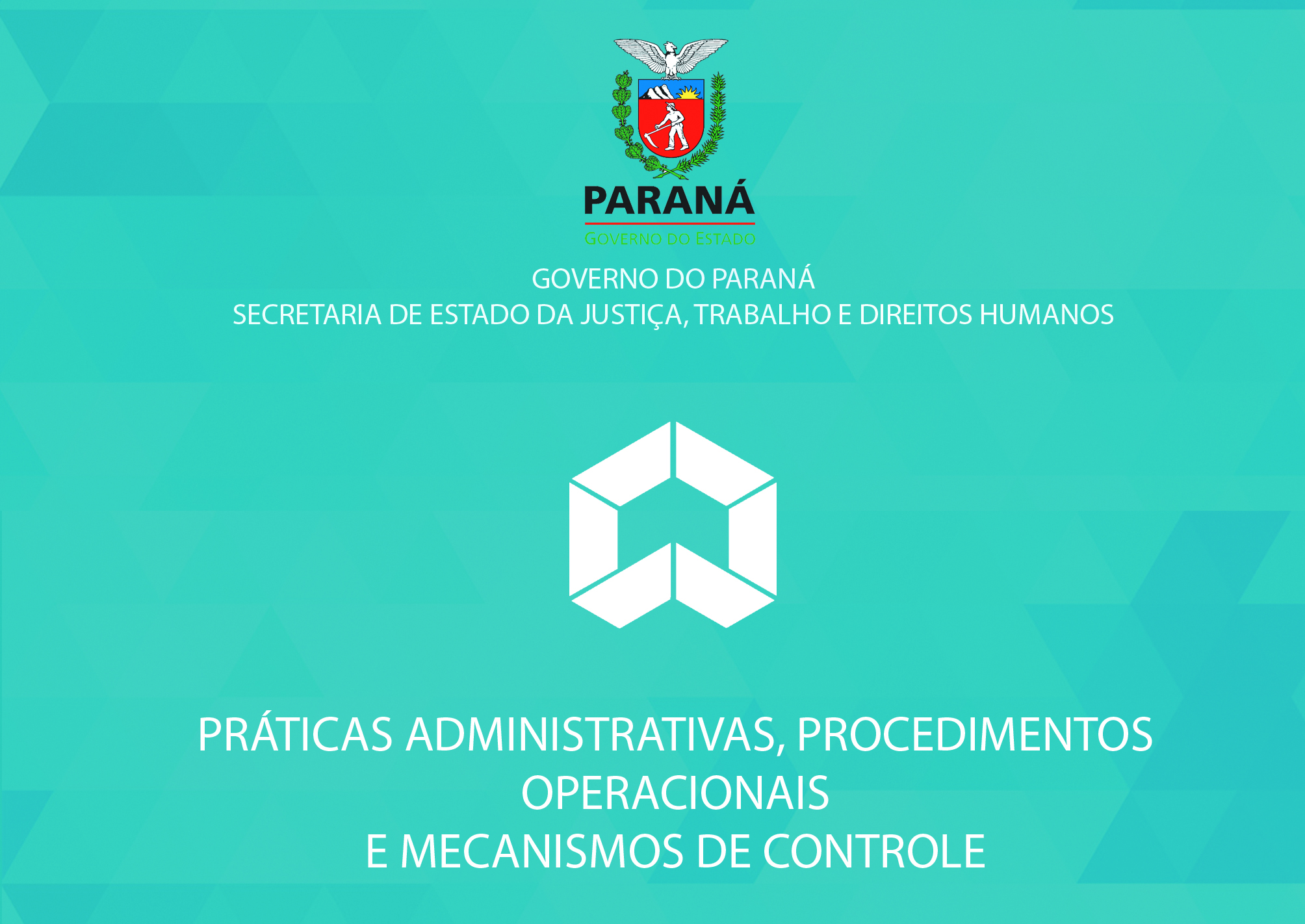 PARANÁ
GOVERNO DO ESTADO

GOVERNO DO PARANÁ
SECRETARIA DE ESTADO DA JUSTIÇA, TRABALHO E DIREITOS HUMANOS

PRÁTICAS ADMINISTRATIVAS, PROCEDIMENTOS OPERACIONAIS
E MECANISMOS DE CONTROLE